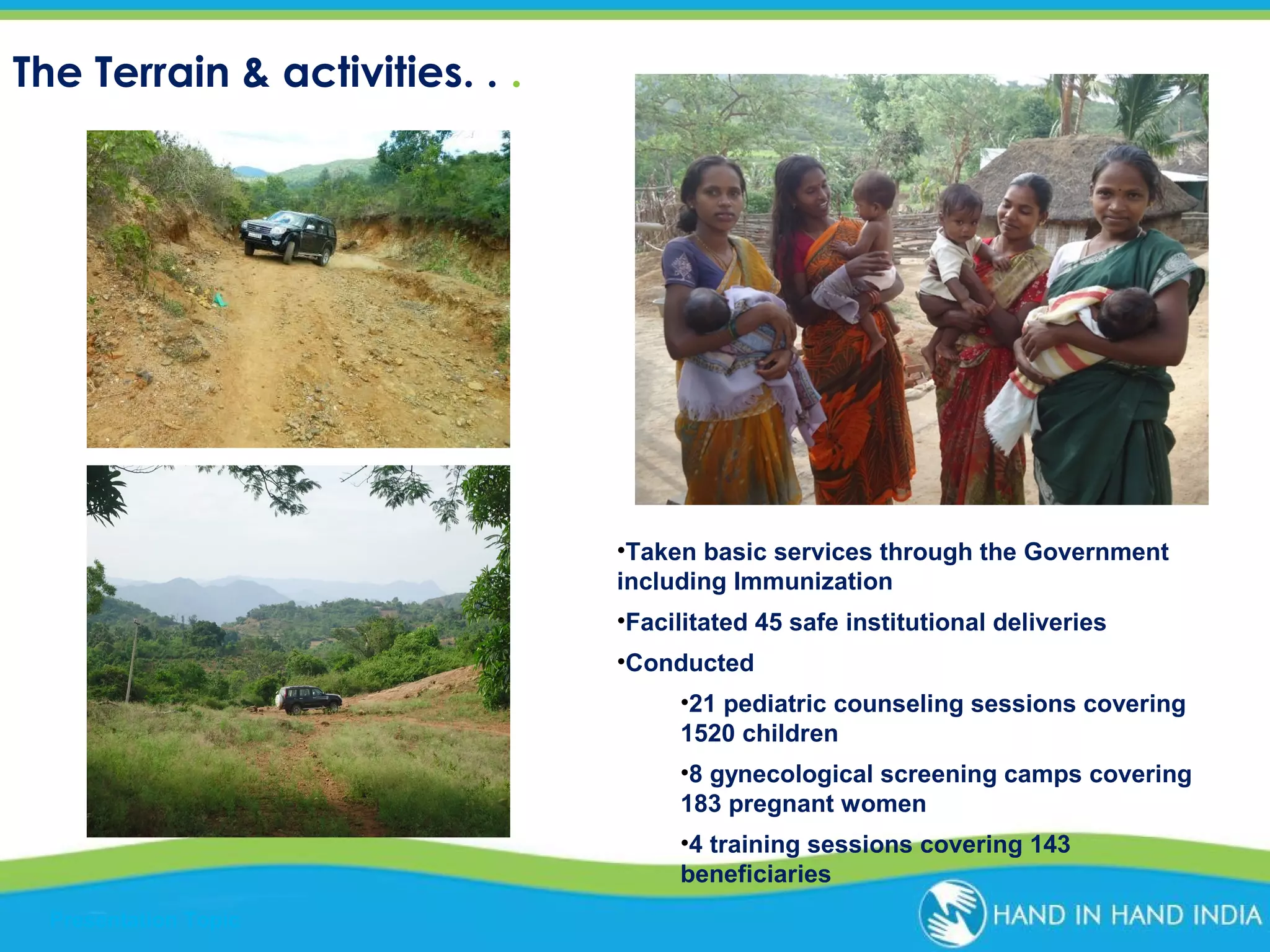 The Terrain & activities. . .

•Taken basic services through the Government including Immunization

•Facilitated 45 safe institutional deliveries

•Conducted

•21 pediatric counseling sessions covering 1520 children

•8 gynecological screening camps covering 183 pregnant women

•4 training sessions covering 143 beneficiaries

HAND IN HAND INDIA